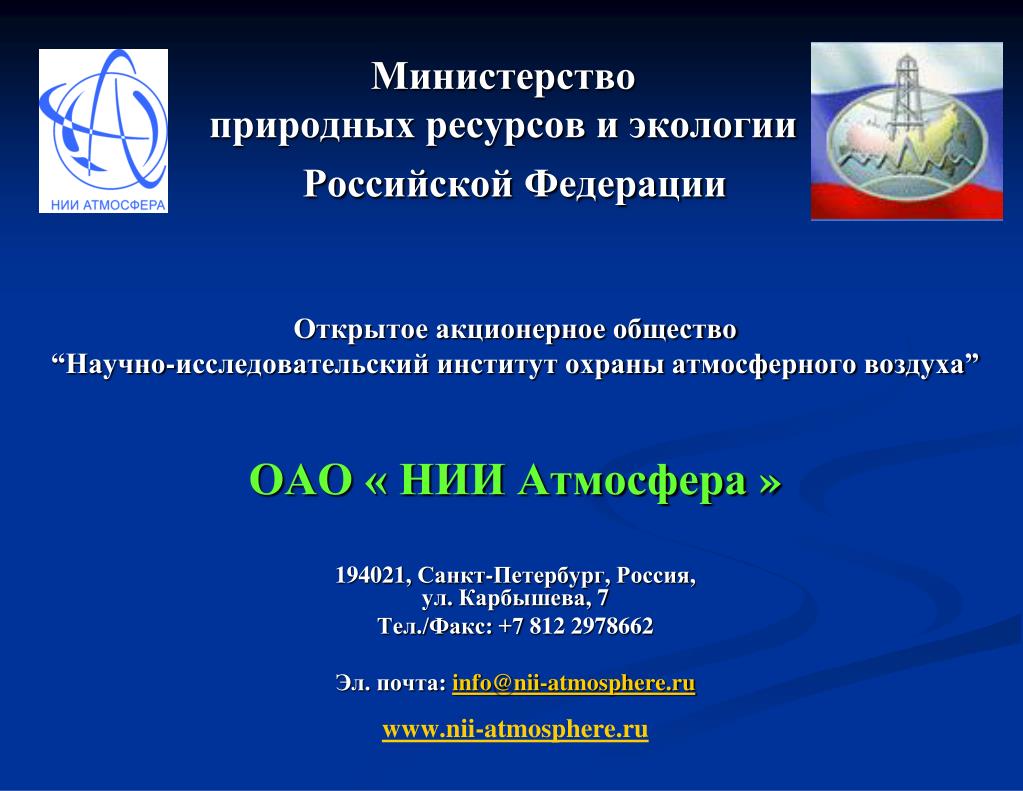 НИИ АТМОСФЕРА

Министерство природных ресурсов и экологии Российской Федерации

Открытое акционерное общество “Научно-исследовательский институт охраны атмосферного воздуха”

ОАО « НИИ Атмосфера »

194021, Санкт-Петербург, Россия, ул. Карбышева, 7
Тел./Факс: +7 812 2978662

Эл. почта: info@nii-atmosphere.ru

www.nii-atmosphere.ru